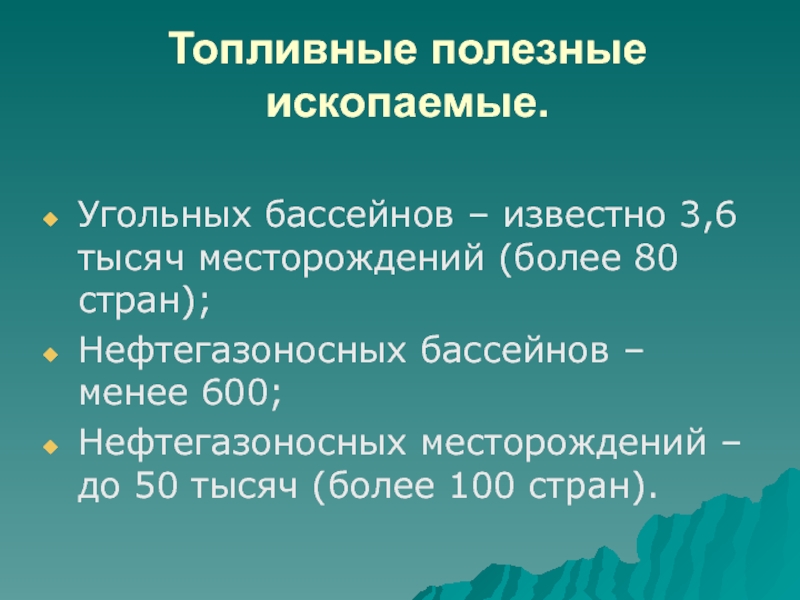 Топливные полезные ископаемые.

Угольных бассейнов – известно 3,6 тысяч месторождений (более 80 стран);

Нефтегазоносных бассейнов – менее 600;

Нефтегазоносных месторождений – до 50 тысяч (более 100 стран).